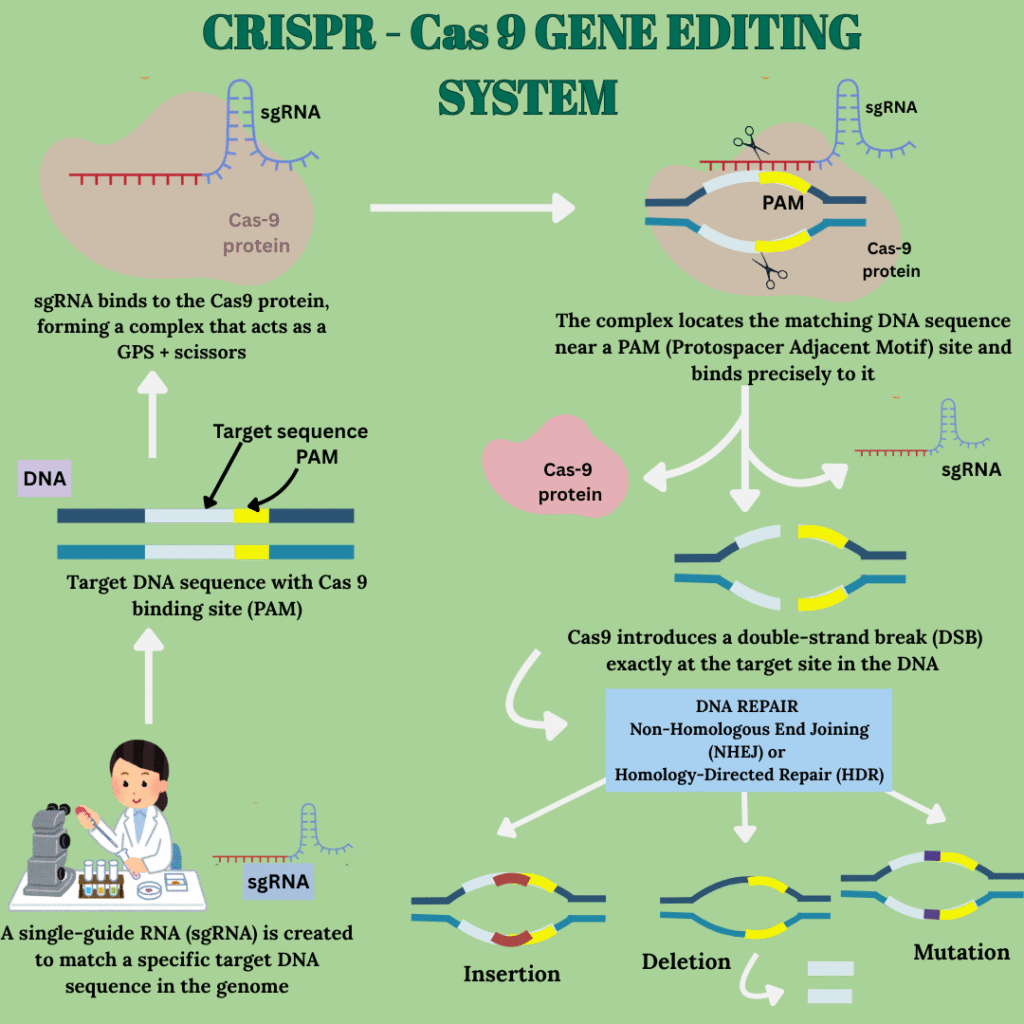 CRISPR - Cas 9 GENE EDITING SYSTEM

sgRNA

Cas-9 protein

sgRNA binds to the Cas9 protein, forming a complex that acts as a GPS + scissors

sgRNA

PAM

Cas-9 protein

The complex locates the matching DNA sequence near a PAM (Protospacer Adjacent Motif) site and binds precisely to it

DNA

Target sequence

PAM

Target DNA sequence with Cas 9 binding site (PAM)

Cas-9 protein

sgRNA

Cas9 introduces a double-strand break (DSB) exactly at the target site in the DNA

DNA REPAIR
Non-Homologous End Joining (NHEJ) or
Homology-Directed Repair (HDR)

sgRNA

A single-guide RNA (sgRNA) is created to match a specific target DNA sequence in the genome

Insertion

Deletion

Mutation